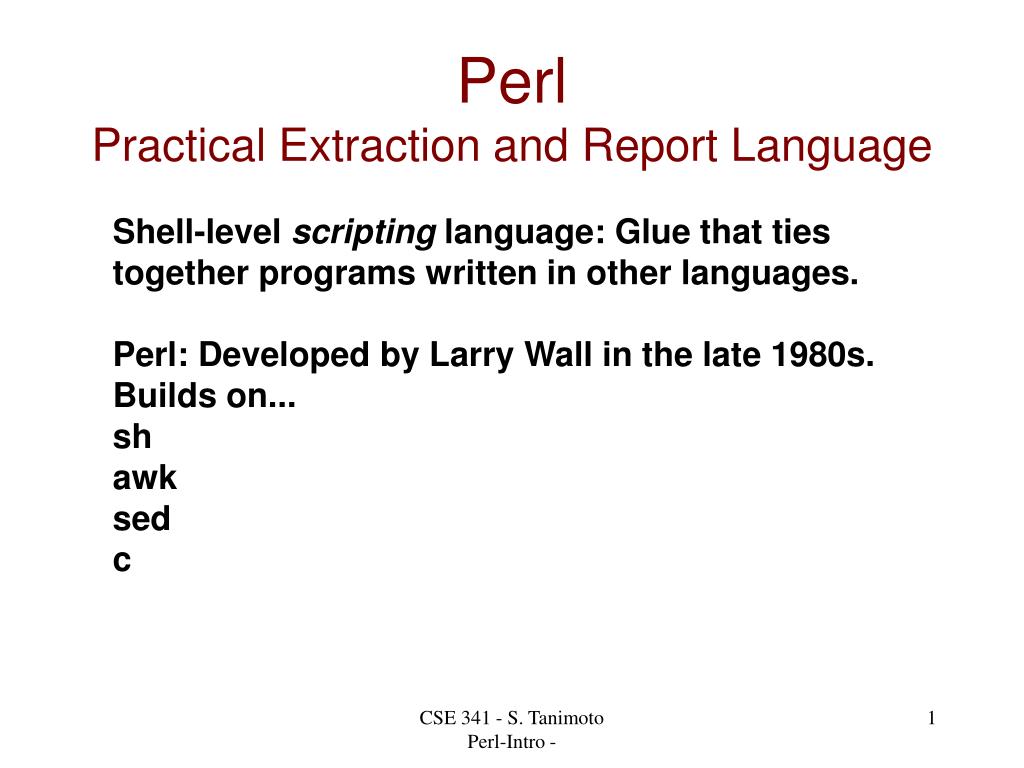 Perl
Practical Extraction and Report Language

Shell-level scripting language: Glue that ties together programs written in other languages.

Perl: Developed by Larry Wall in the late 1980s.
Builds on...
sh
awk
sed
c

CSE 341 - S. Tanimoto
Perl-Intro -

1